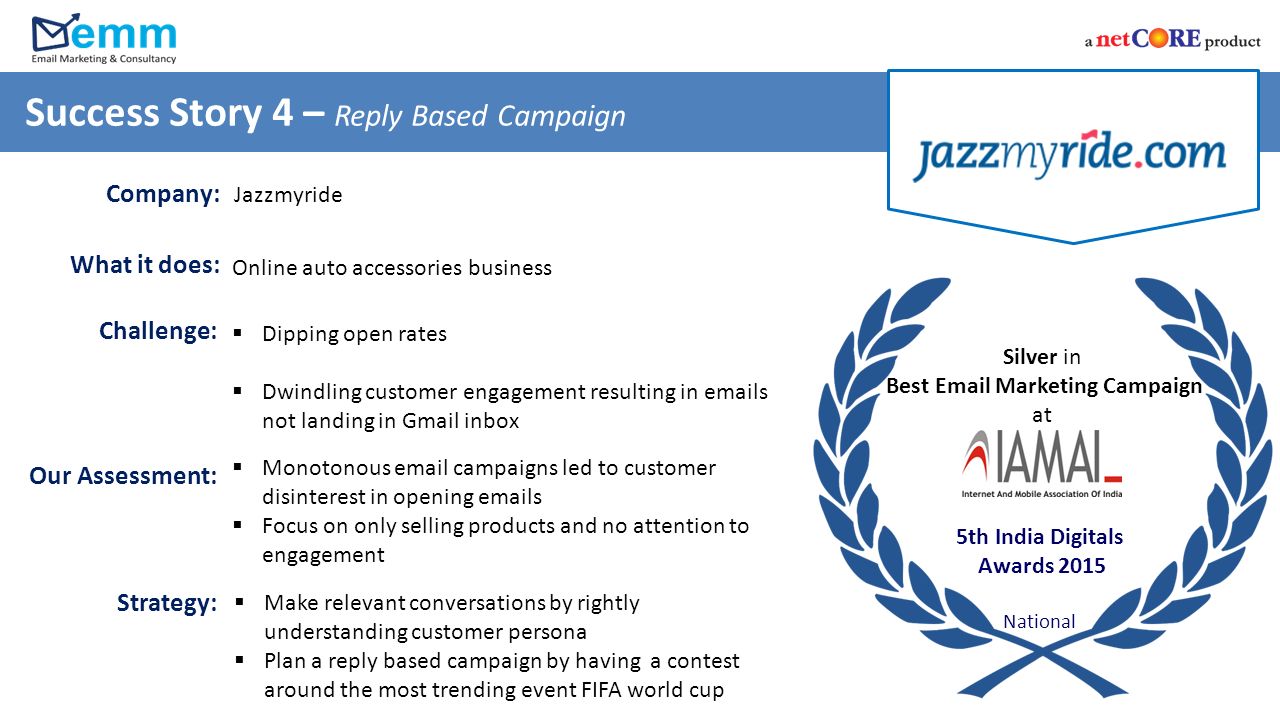 emm
Email Marketing & Consultancy

a netCORE product

Success Story 4 – Reply Based Campaign

jazzmyride.com

Company: Jazzmyride

What it does: Online auto accessories business

Challenge:
▪ Dipping open rates
▪ Dwindling customer engagement resulting in emails not landing in Gmail inbox

Our Assessment:
▪ Monotonous email campaigns led to customer disinterest in opening emails
▪ Focus on only selling products and no attention to engagement

Strategy:
▪ Make relevant conversations by rightly understanding customer persona
▪ Plan a reply based campaign by having a contest around the most trending event FIFA world cup

Silver in
Best Email Marketing Campaign
at
IAMAI
Internet And Mobile Association Of India
5th India Digitals Awards 2015
National